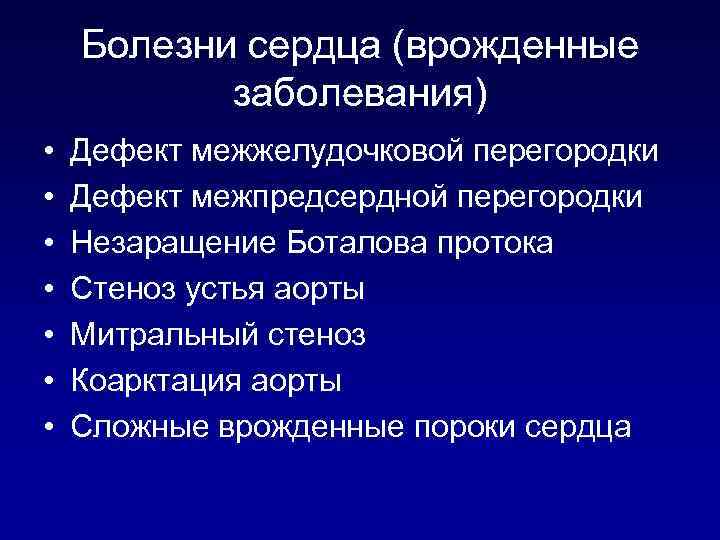 Болезни сердца (врожденные заболевания)

• Дефект межжелудочковой перегородки
• Дефект межпредсердной перегородки
• Незаращение Боталова протока
• Стеноз устья аорты
• Митральный стеноз
• Коарктация аорты
• Сложные врожденные пороки сердца